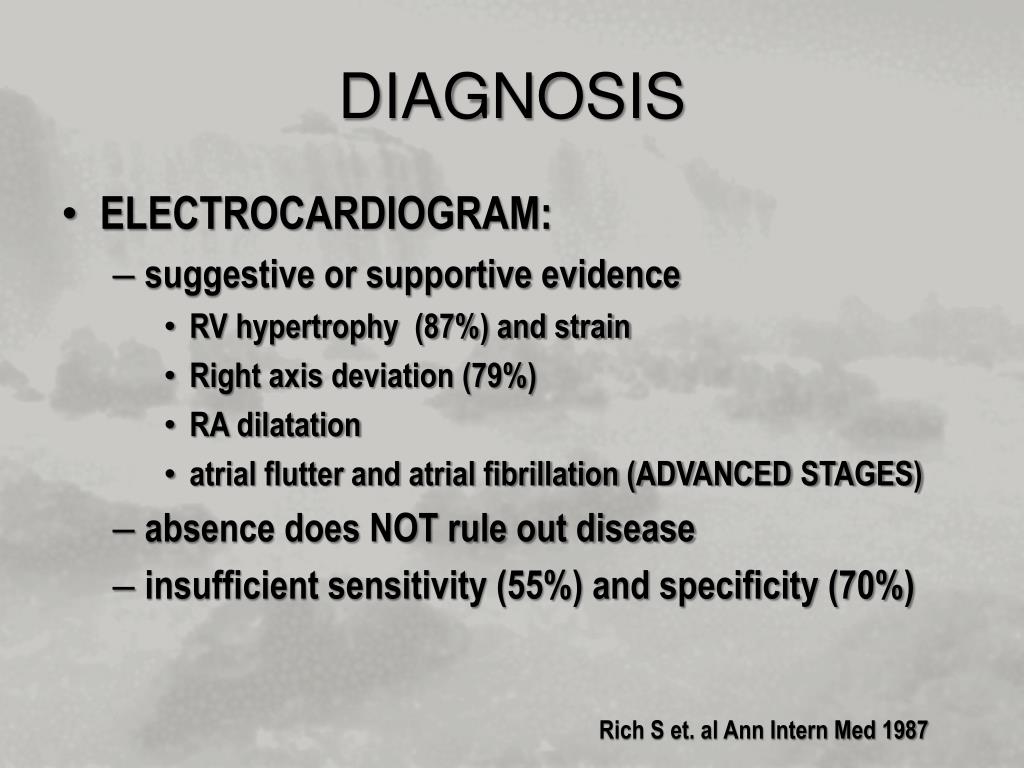 DIAGNOSIS

• ELECTROCARDIOGRAM:
– suggestive or supportive evidence
• RV hypertrophy (87%) and strain
• Right axis deviation (79%)
• RA dilatation
• atrial flutter and atrial fibrillation (ADVANCED STAGES)
– absence does NOT rule out disease
– insufficient sensitivity (55%) and specificity (70%)

Rich S et. al Ann Intern Med 1987